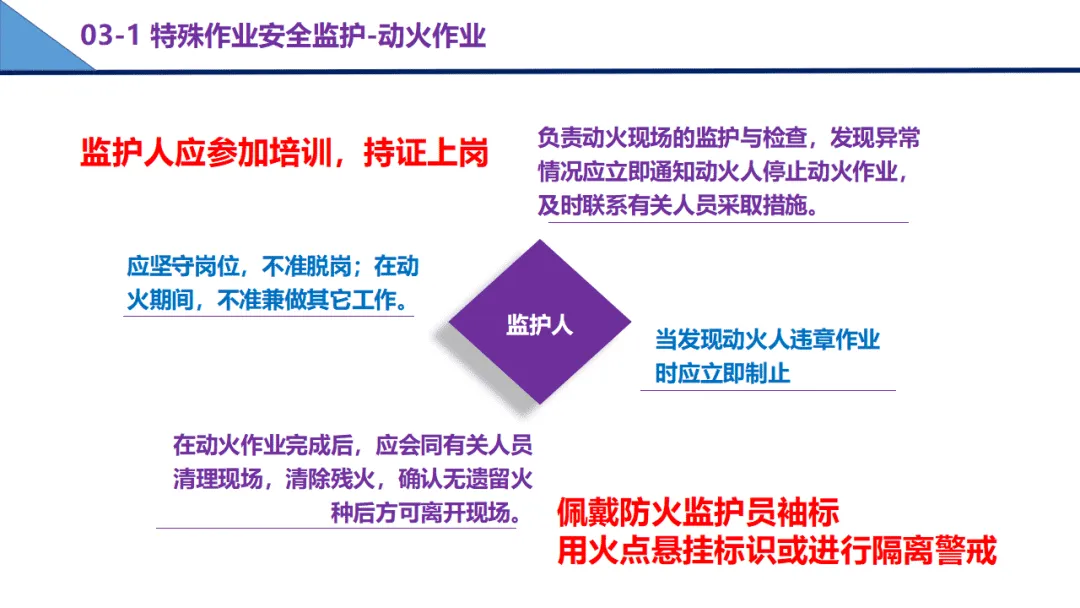 03-1 特殊作业安全监护-动火作业

监护人应参加培训，持证上岗

负责动火现场的监护与检查，发现异常情况应立即通知动火人停止动火作业，及时联系有关人员采取措施。

应坚守岗位，不准脱岗；在动火期间，不准兼做其它工作。

监护人

当发现动火人违章作业时应立即制止

在动火作业完成后，应会同有关人员清理现场，清除残火，确认无遗留火种后方可离开现场。

佩戴防火监护员袖标
用火点悬挂标识或进行隔离警戒